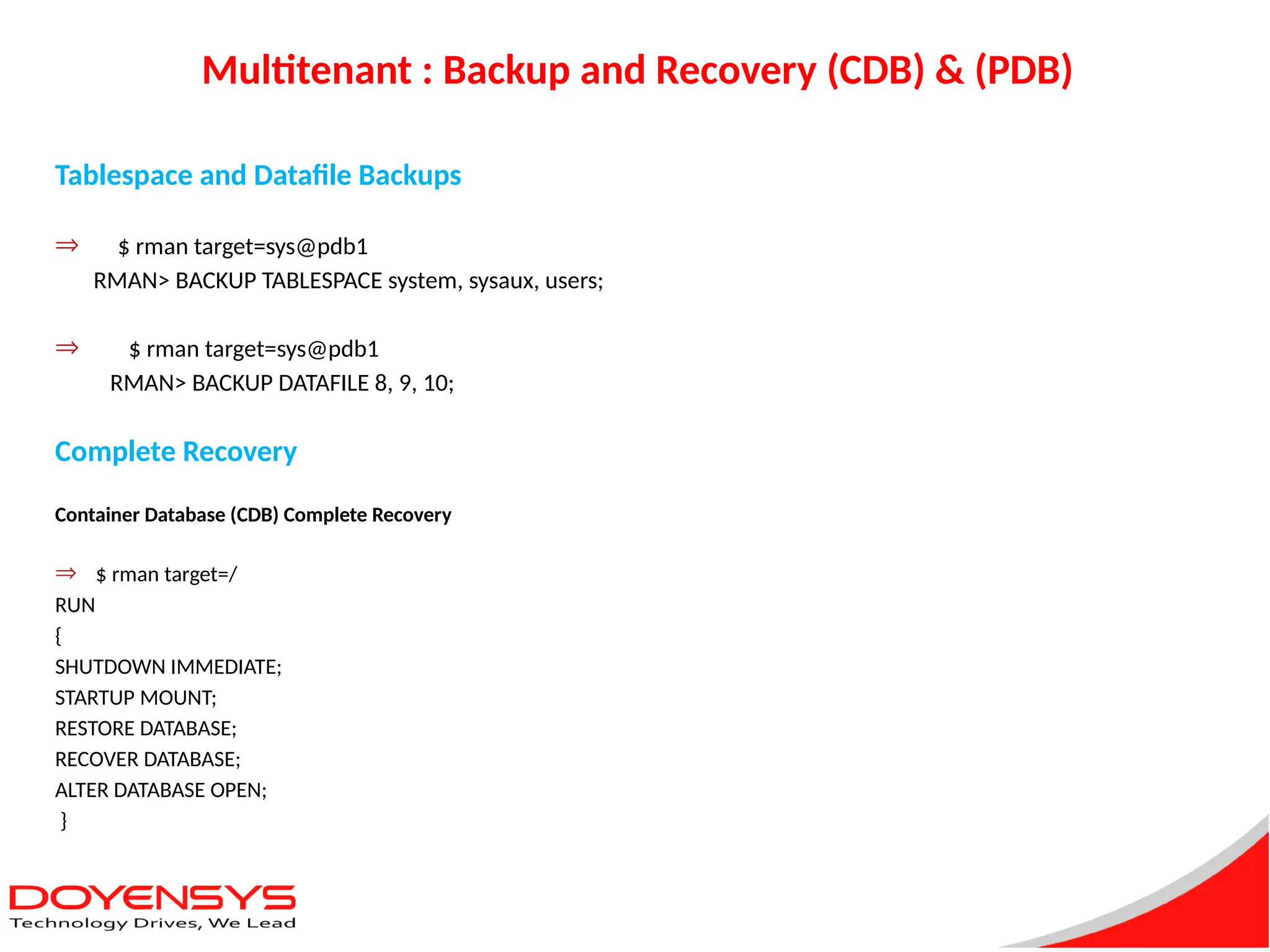 Multitenant : Backup and Recovery (CDB) & (PDB)

Tablespace and Datafile Backups

⇒ $ rman target=sys@pdb1
RMAN> BACKUP TABLESPACE system, sysaux, users;

⇒ $ rman target=sys@pdb1
RMAN> BACKUP DATAFILE 8, 9, 10;

Complete Recovery

Container Database (CDB) Complete Recovery

⇒ $ rman target=/
RUN
{
SHUTDOWN IMMEDIATE;
STARTUP MOUNT;
RESTORE DATABASE;
RECOVER DATABASE;
ALTER DATABASE OPEN;
}

DOYENSYS
Technology Drives, We Lead